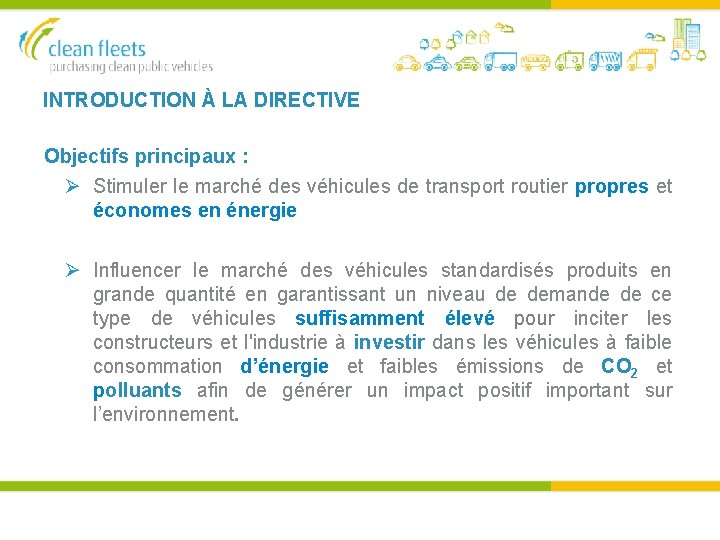 clean fleets
purchasing clean public vehicles

INTRODUCTION À LA DIRECTIVE

Objectifs principaux :

➢ Stimuler le marché des véhicules de transport routier propres et économes en énergie

➢ Influencer le marché des véhicules standardisés produits en grande quantité en garantissant un niveau de demande de ce type de véhicules suffisamment élevé pour inciter les constructeurs et l'industrie à investir dans les véhicules à faible consommation d'énergie et faibles émissions de $CO_2$ et polluants afin de générer un impact positif important sur l'environnement.